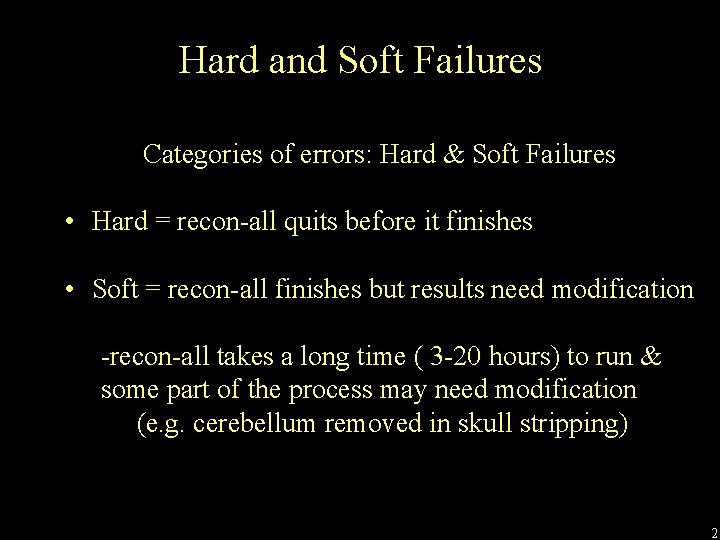 Hard and Soft Failures

Categories of errors: Hard & Soft Failures

• Hard = recon-all quits before it finishes

• Soft = recon-all finishes but results need modification

-recon-all takes a long time ( 3-20 hours) to run & some part of the process may need modification (e.g. cerebellum removed in skull stripping)

2